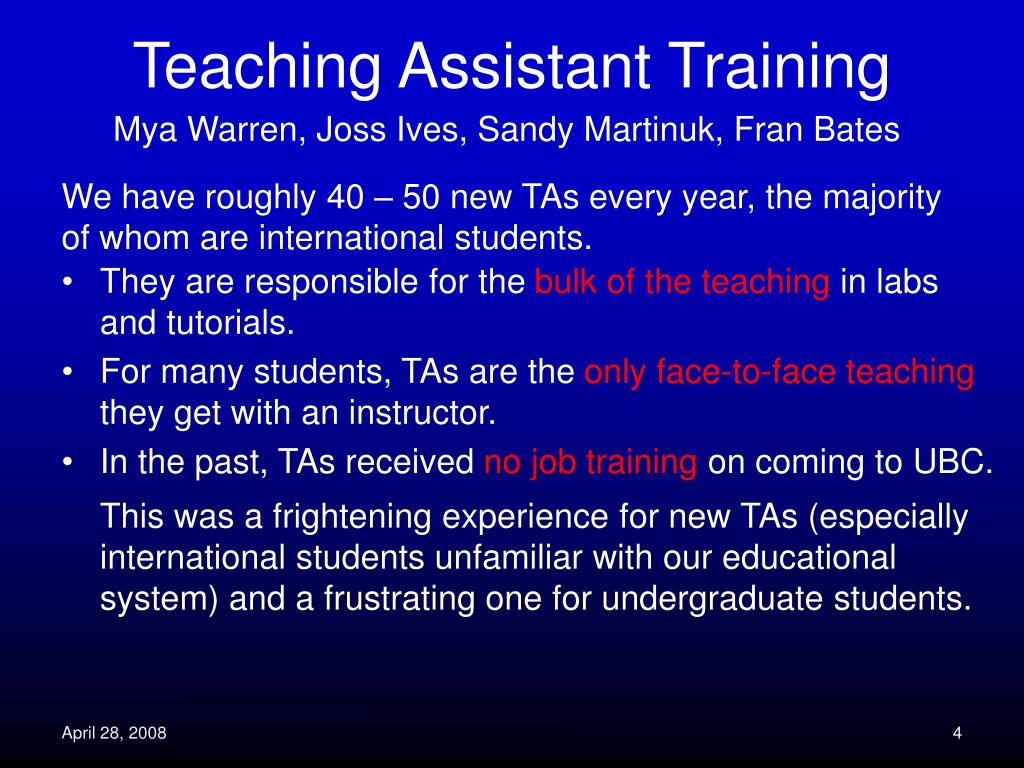 Teaching Assistant Training

Mya Warren, Joss Ives, Sandy Martinuk, Fran Bates

We have roughly 40 – 50 new TAs every year, the majority of whom are international students.

• They are responsible for the bulk of the teaching in labs and tutorials.
• For many students, TAs are the only face-to-face teaching they get with an instructor.
• In the past, TAs received no job training on coming to UBC.

This was a frightening experience for new TAs (especially international students unfamiliar with our educational system) and a frustrating one for undergraduate students.

April 28, 2008

4